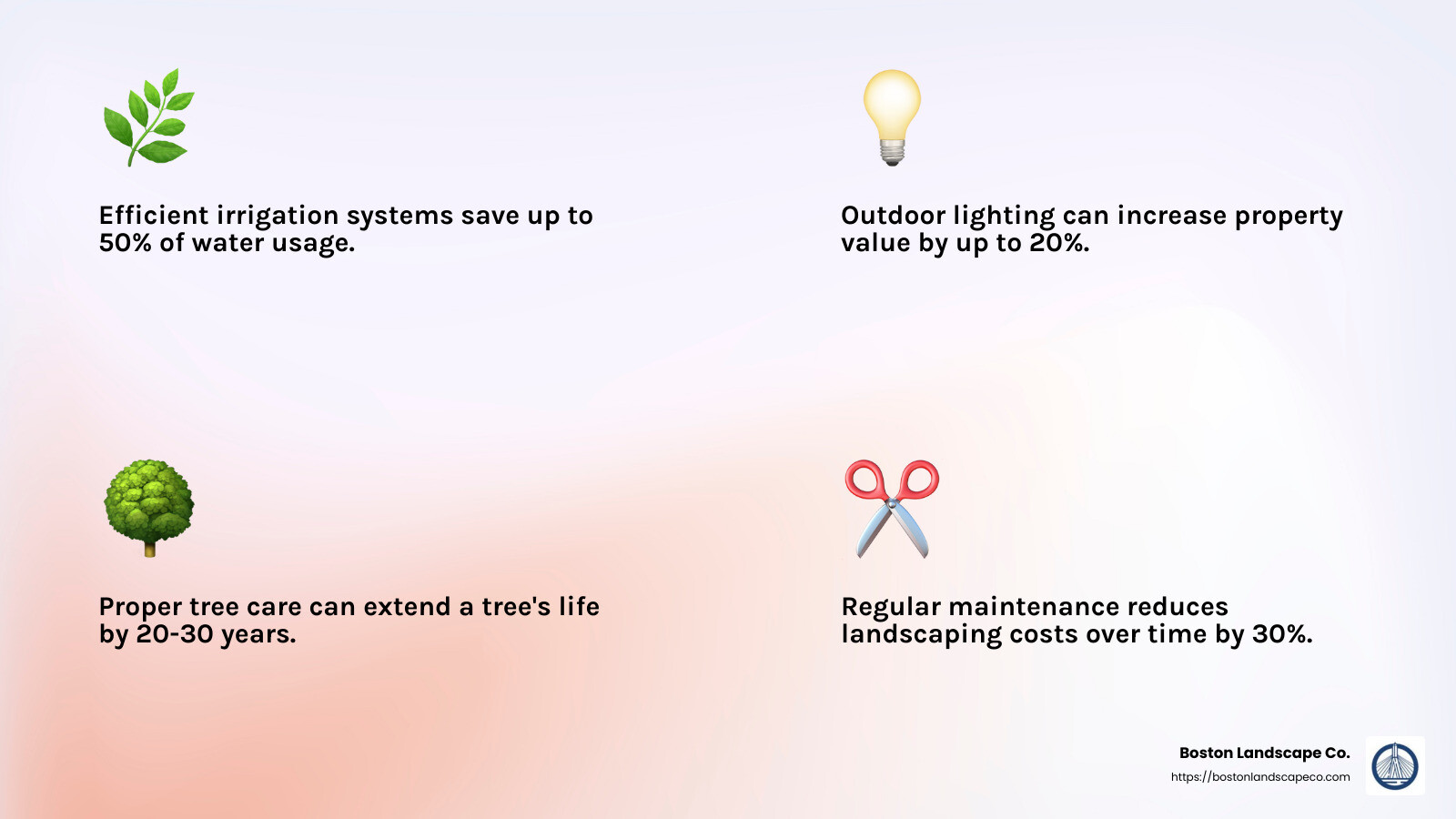 Efficient irrigation systems save up to 50% of water usage.

Outdoor lighting can increase property value by up to 20%.

Proper tree care can extend a tree's life by 20-30 years.

Regular maintenance reduces landscaping costs over time by 30%.

Boston Landscape Co.
https://bostonlandscapeco.com